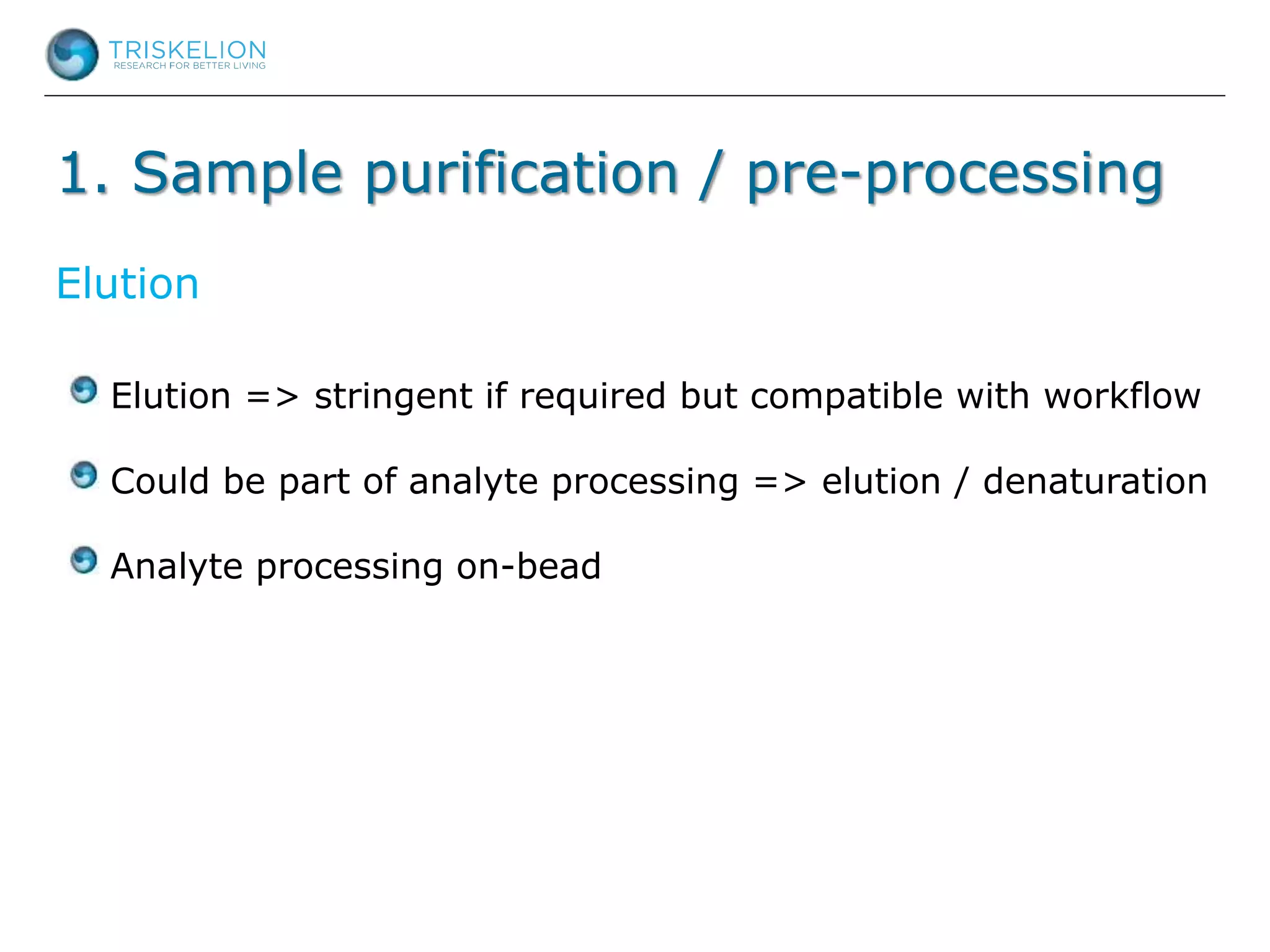 TRISKELION
RESEARCH FOR BETTER LIVING

1. Sample purification / pre-processing

Elution

Elution => stringent if required but compatible with workflow

Could be part of analyte processing => elution / denaturation

Analyte processing on-bead